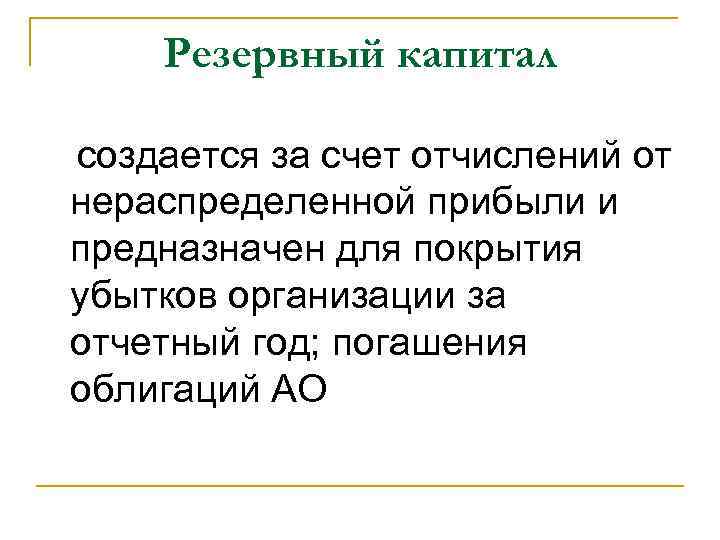 Резервный капитал

создается за счет отчислений от нераспределенной прибыли и предназначен для покрытия убытков организации за отчетный год; погашения облигаций АО